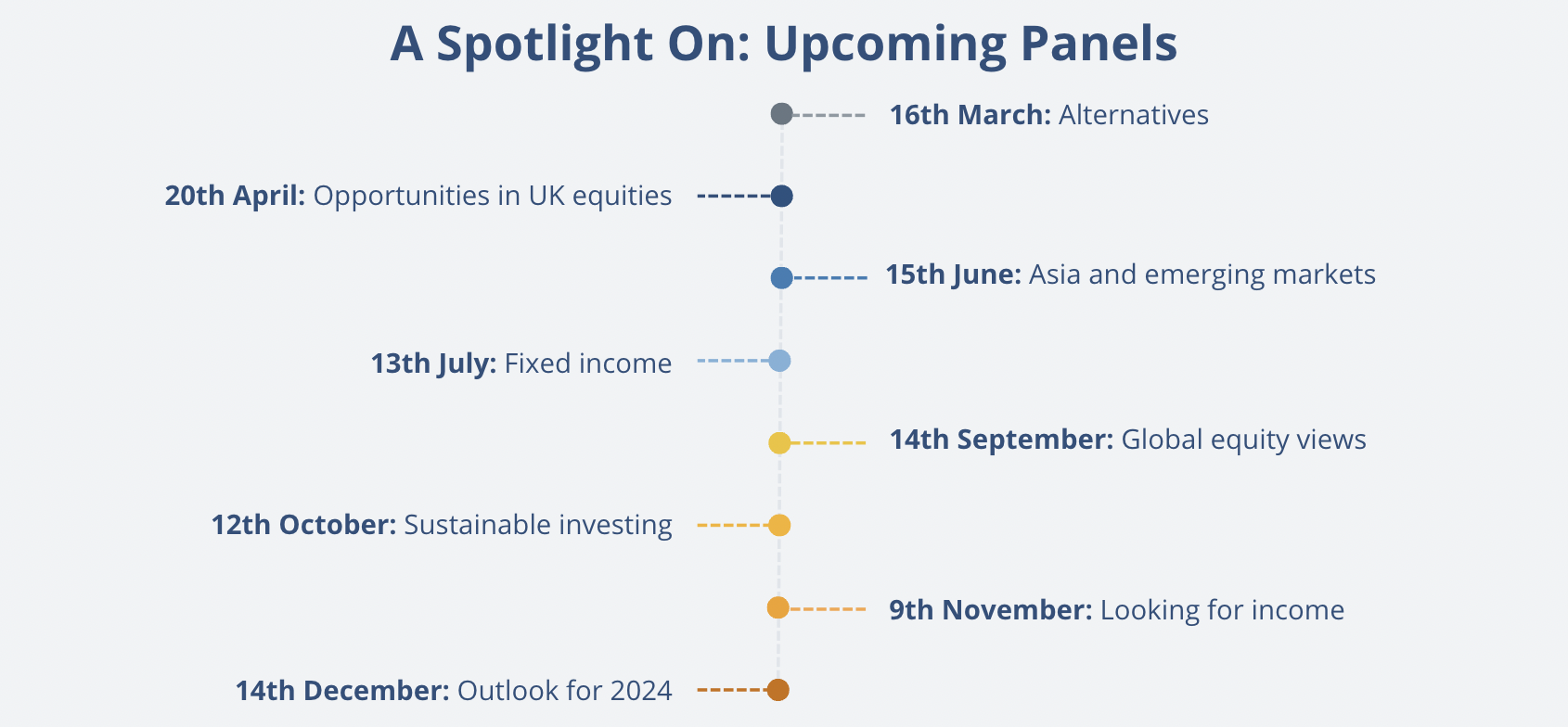 A Spotlight On: Upcoming Panels

16th March: Alternatives

20th April: Opportunities in UK equities

15th June: Asia and emerging markets

13th July: Fixed income

14th September: Global equity views

12th October: Sustainable investing

9th November: Looking for income

14th December: Outlook for 2024